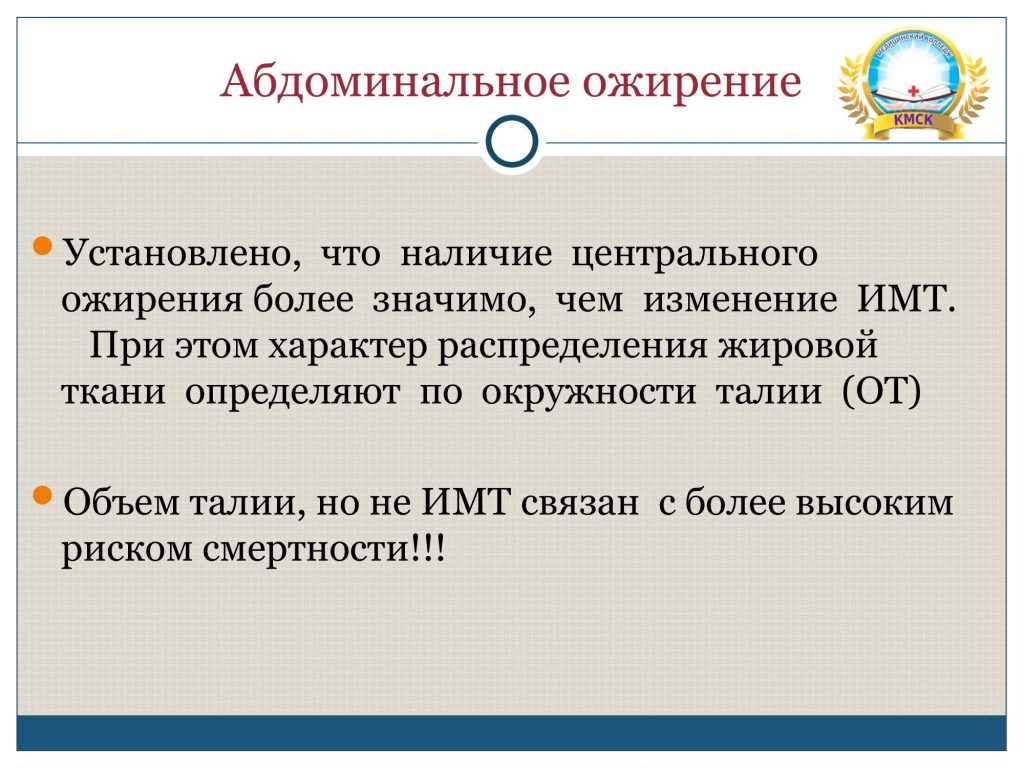 Абдоминальное ожирение

КМСК

Установлено, что наличие центрального ожирения более значимо, чем изменение ИМТ. При этом характер распределения жировой ткани определяют по окружности талии (ОТ)

Объем талии, но не ИМТ связан с более высоким риском смертности!!!